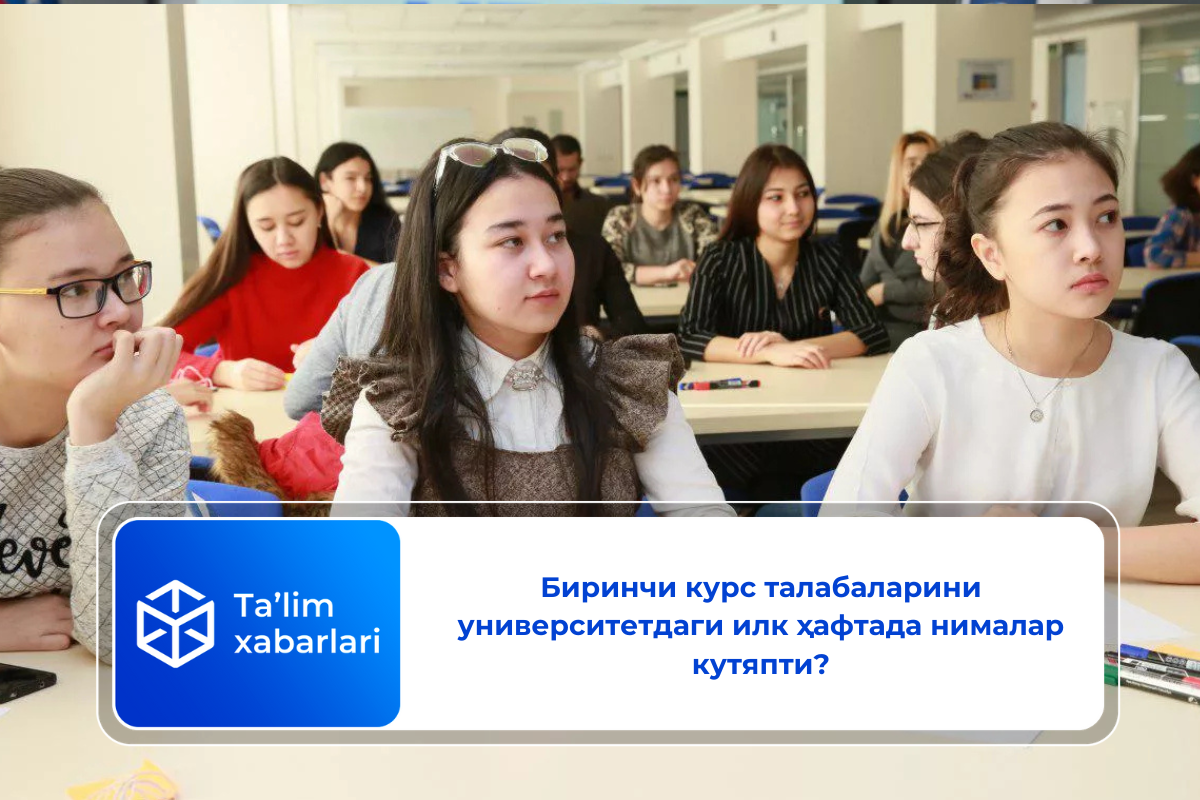 Ta'lim xabarlari

Биринчи курс талабаларини университетдаги илк ҳафтада нималар кутяпти?